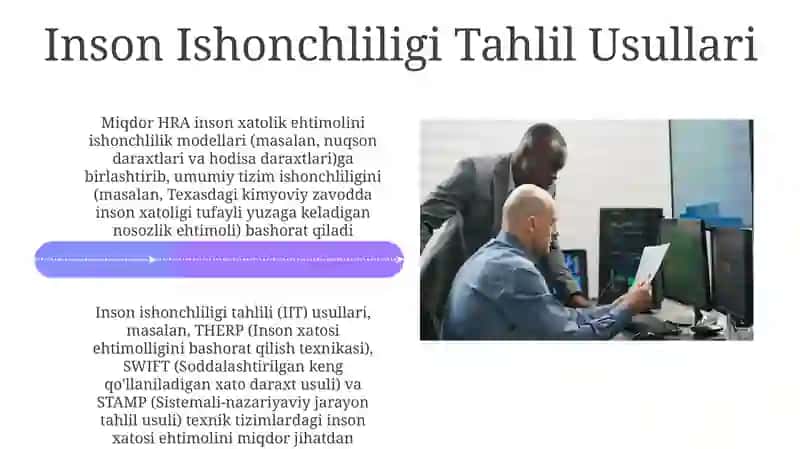 Inson Ishonchliligi Tahlil Usullari

Miqdor HRA inson xatolik ehtimolini ishonchlilik modellari (masalan, nuqson daraxtlari va hodisa daraxtlari)ga birlashtirib, umumiy tizim ishonchliligini (masalan, Texasdagi kimyoviy zavodda inson xatoligi tufayli yuzaga keladigan nosozlik ehtimoli) bashorat qiladi

Inson ishonchliligi tahlili (IIT) usullari, masalan, THERP (Inson xatosi ehtimolligini bashorat qilish texnikasi), SWIFT (Soddalashtirilgan keng qo'llaniladigan xato daraxt usuli) va STAMP (Sistemali-nazariyaviy jarayon tahlil usuli) texnik tizimlardagi inson xatosi ehtimolini miqdor jihatdan